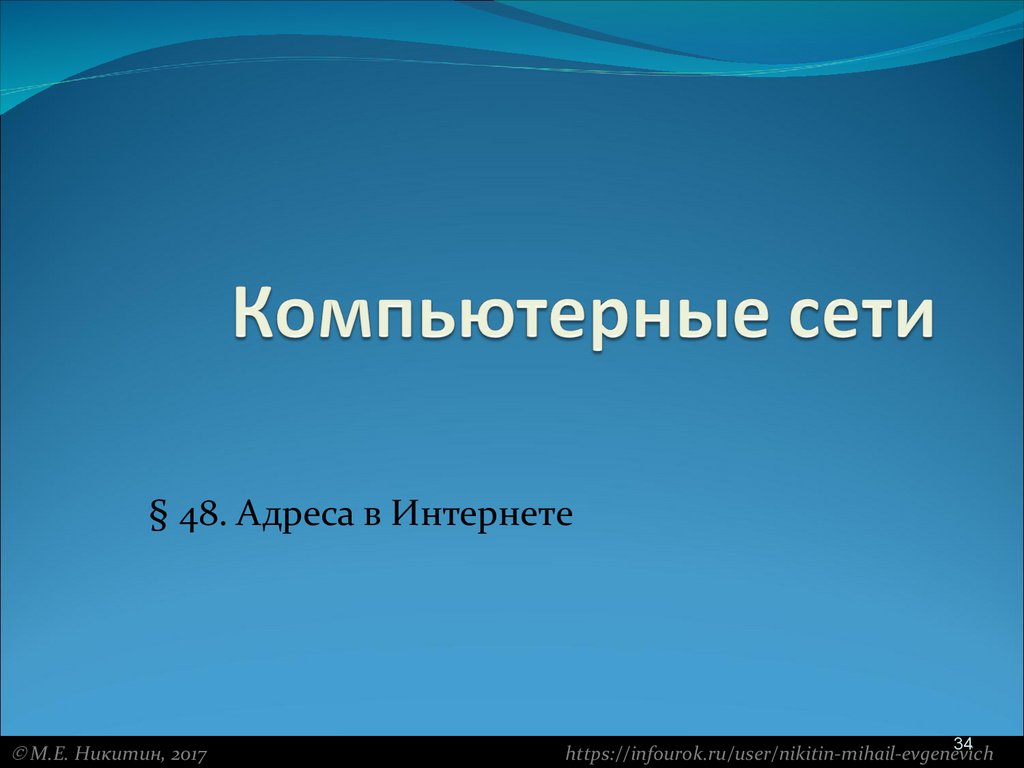 Компьютерные сети

§ 48. Адреса в Интернете

34

©М.Е. Никитин, 2017 https://infourok.ru/user/nikitin-mihail-evgenevich